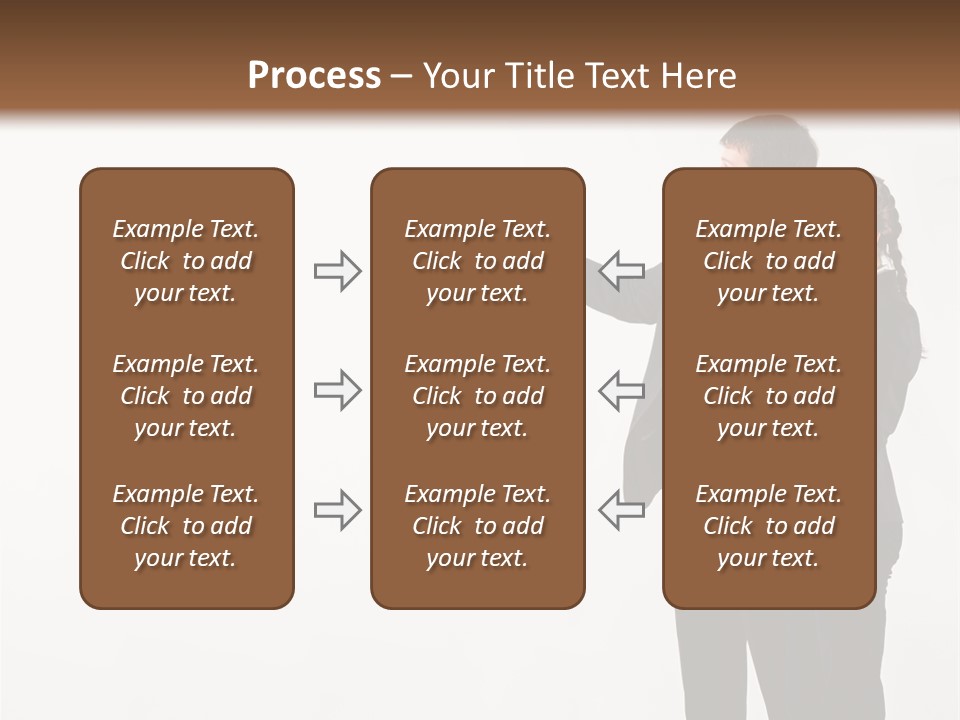 Process – Your Title Text Here

Example Text. Click to add your text.

Example Text. Click to add your text.

Example Text. Click to add your text.

Example Text. Click to add your text.

Example Text. Click to add your text.

Example Text. Click to add your text.

Example Text. Click to add your text.

Example Text. Click to add your text.

Example Text. Click to add your text.